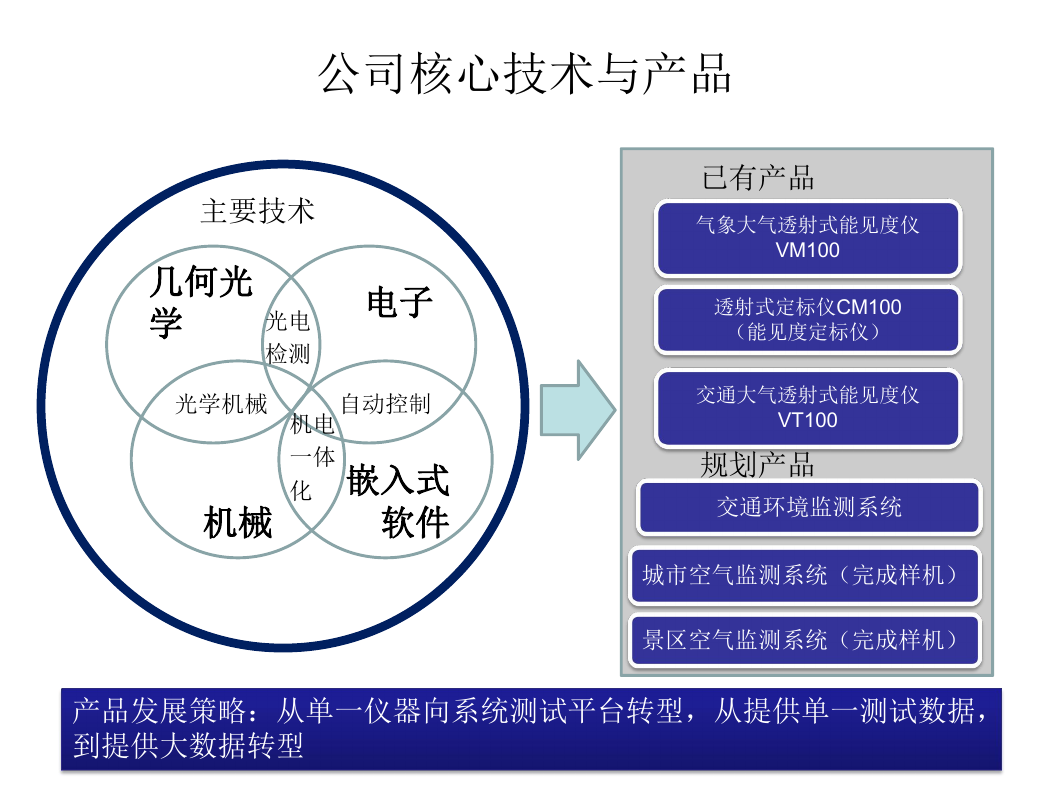 公司核心技术与产品

主要技术

几何光学

电子

光电检测

光学机械

自动控制

机电一体化

机械

嵌入式软件

已有产品

气象大气透射式能见度仪 VM100

透射式定标仪CM100（能见度定标仪）

交通大气透射式能见度仪 VT100

规划产品

交通环境监测系统

城市空气监测系统（完成样机）

景区空气监测系统（完成样机）

产品发展策略：从单一仪器向系统测试平台转型，从提供单一测试数据，到提供大数据转型